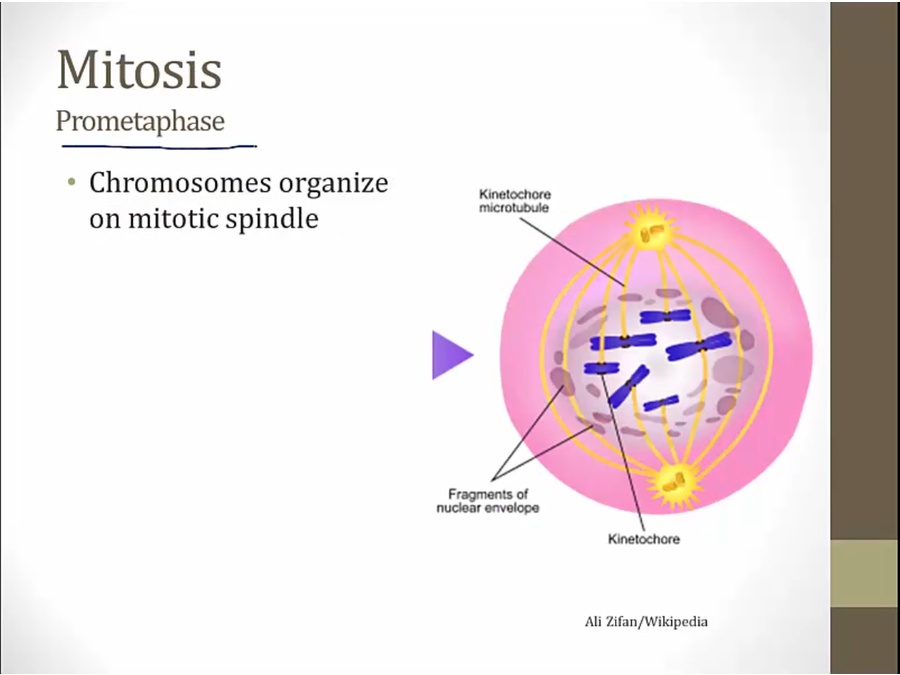 Mitosis
Prometaphase

• Chromosomes organize on mitotic spindle

Kinetochore microtubule

Fragments of nuclear envelope

Kinetochore

Ali Zifan/Wikipedia